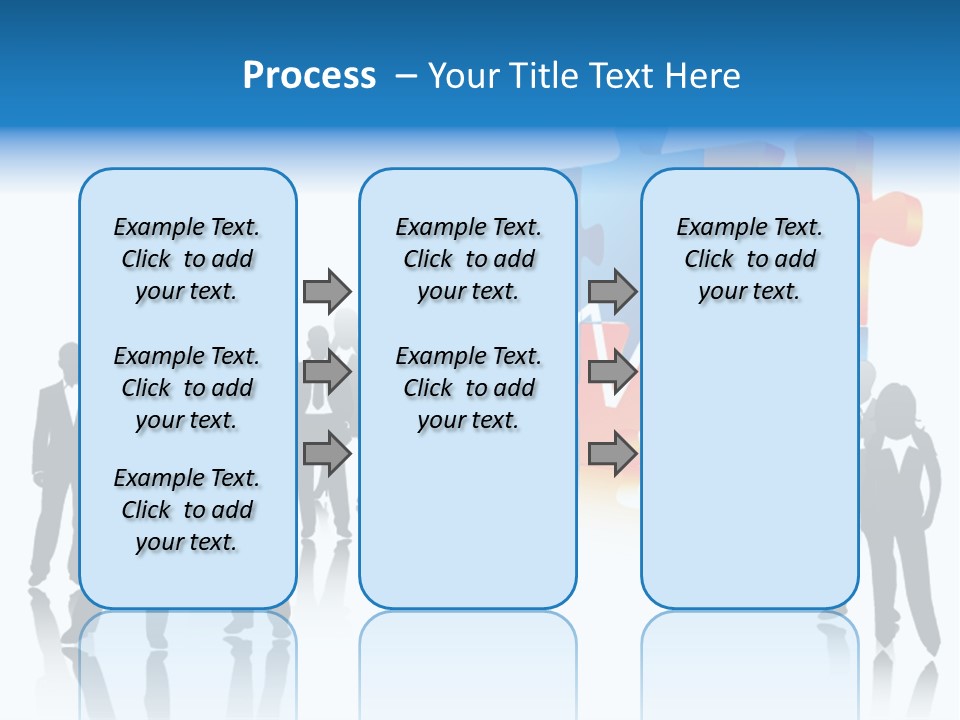 Process – Your Title Text Here

Example Text. Click to add your text.

Example Text. Click to add your text.

Example Text. Click to add your text.

Example Text. Click to add your text.

Example Text. Click to add your text.

Example Text. Click to add your text.